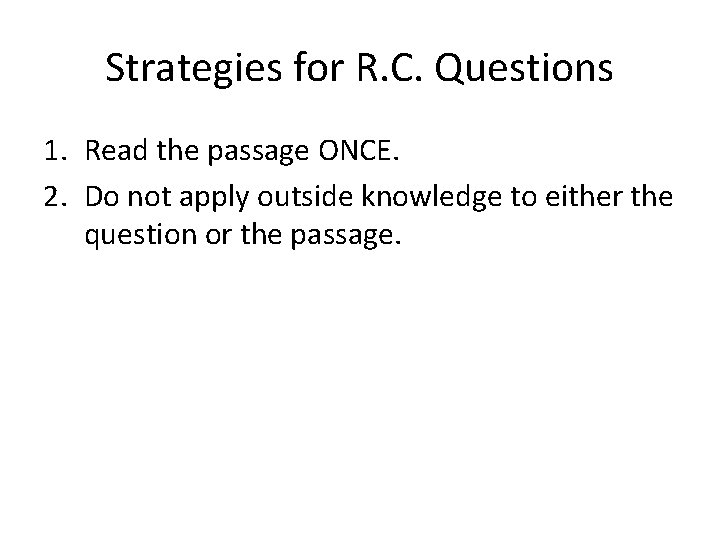 Strategies for R.C. Questions

1. Read the passage ONCE.
2. Do not apply outside knowledge to either the question or the passage.